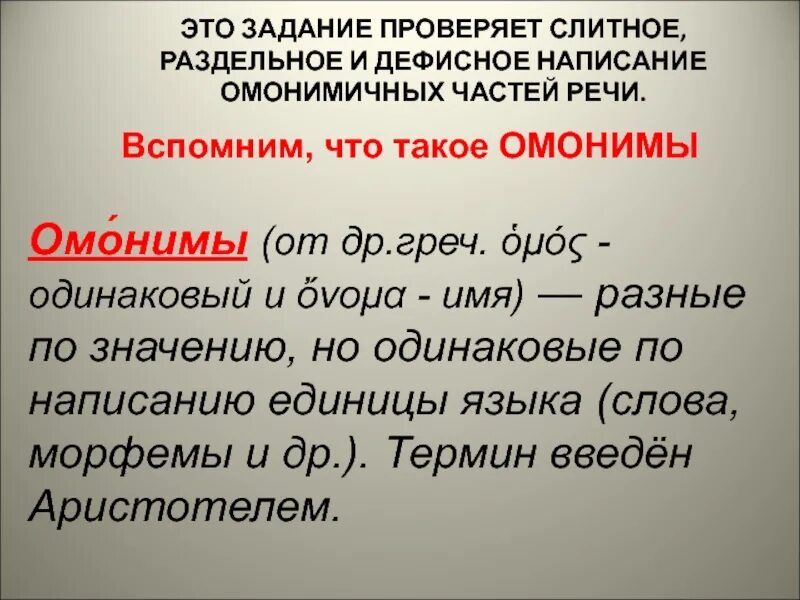 ЭТО ЗАДАНИЕ ПРОВЕРЯЕТ СЛИТНОЕ, РАЗДЕЛЬНОЕ И ДЕФИСНОЕ НАПИСАНИЕ ОМОНИМИЧНЫХ ЧАСТЕЙ РЕЧИ.

Вспомним, что такое ОМОНИМЫ

Омо́нимы (от др.греч. ὁμός - одинаковый и ὄνομα - имя) — разные по значению, но одинаковые по написанию единицы языка (слова, морфемы и др.). Термин введён Аристотелем.